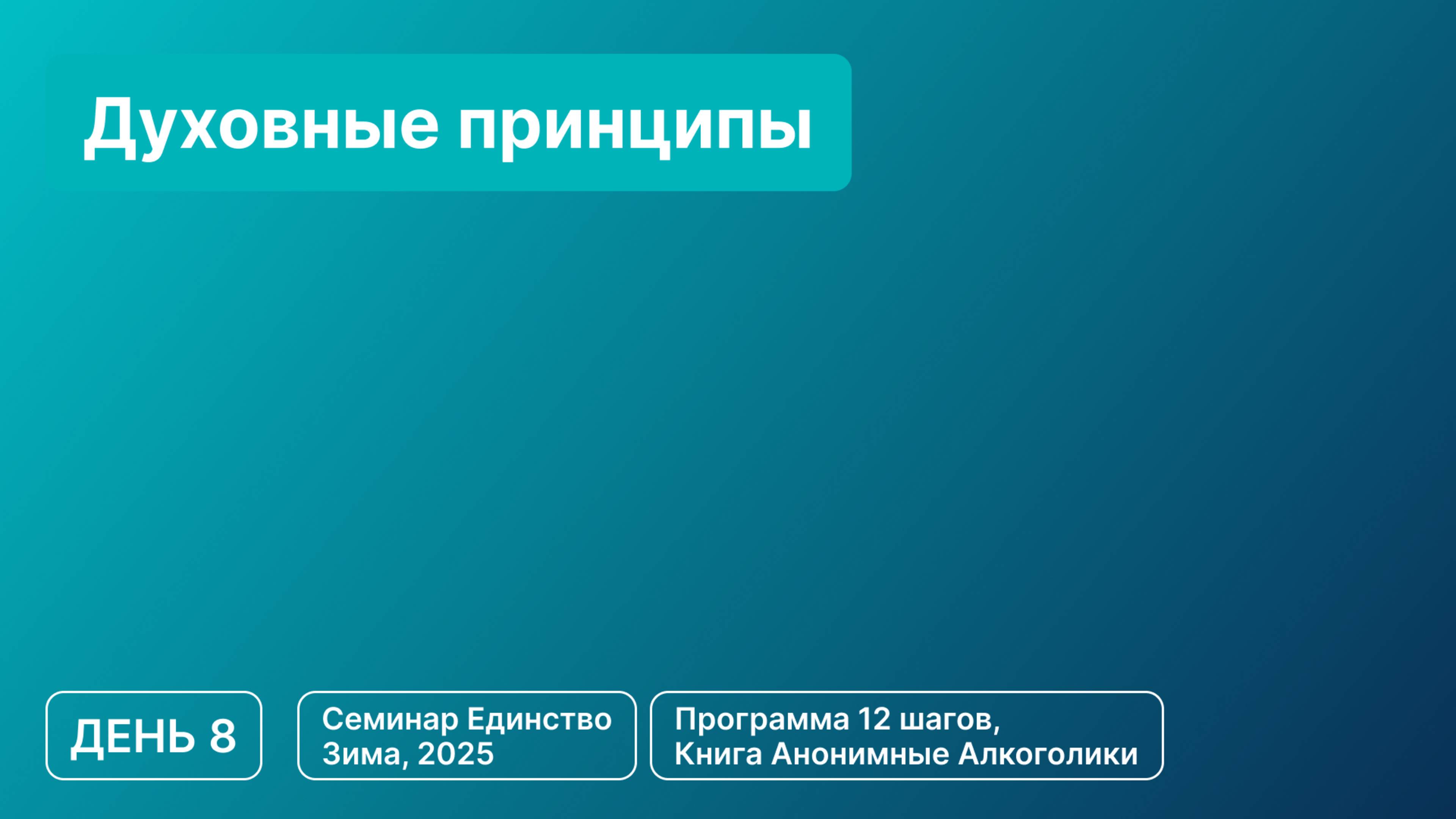 Духовные принципы

ДЕНЬ 8

Семинар Единство
Зима, 2025

Программа 12 шагов,
Книга Анонимные Алкоголики